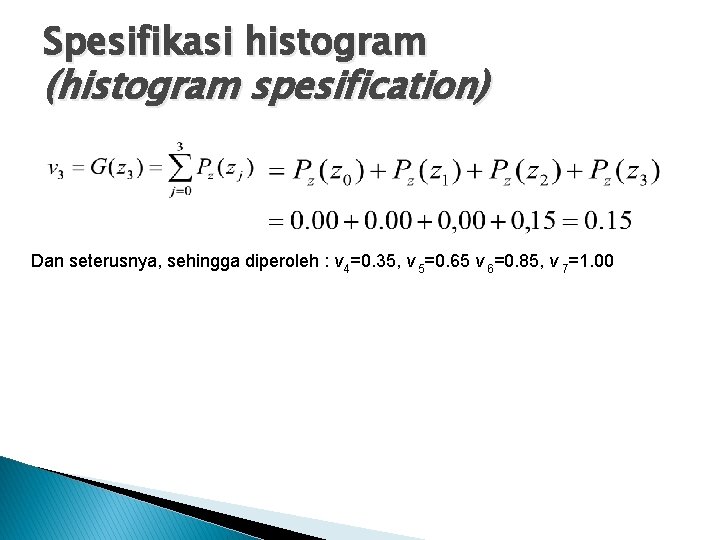 Spesifikasi histogram
(histogram spesification)

$v_3 = G(z_3) = \sum_{j=0}^{3} P_z(z_j) = P_z(z_0) + P_z(z_1) + P_z(z_2) + P_z(z_3)$
$= 0.00 + 0.00 + 0,00 + 0,15 = 0.15$

Dan seterusnya, sehingga diperoleh : $v_4$=0.35, $v_5$=0.65 $v_6$=0.85, $v_7$=1.00